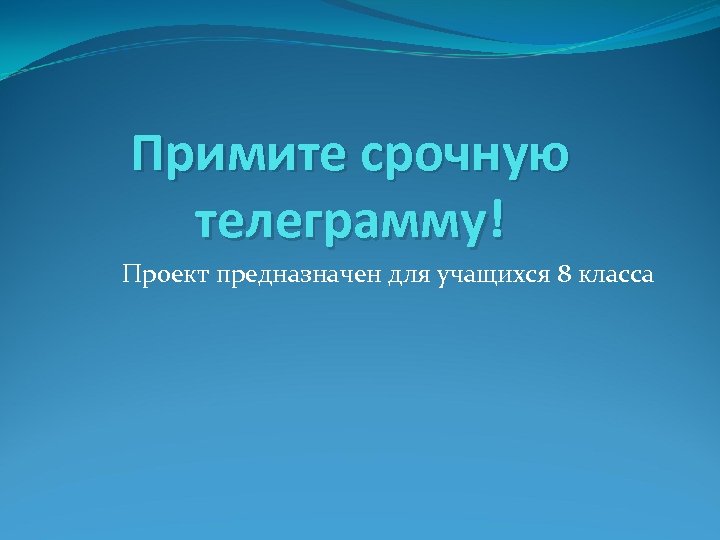 Примите срочную телеграмму!

Проект предназначен для учащихся 8 класса